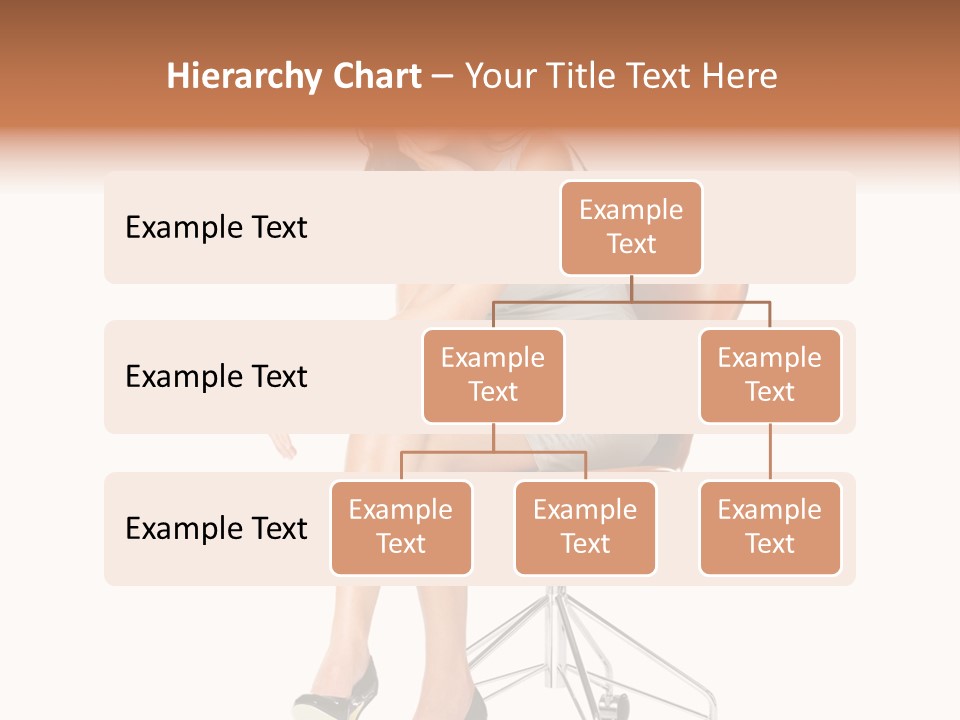 Hierarchy Chart – Your Title Text Here

Example Text

Example Text

Example Text

Example Text

Example Text

Example Text

Example Text

Example Text

Example Text